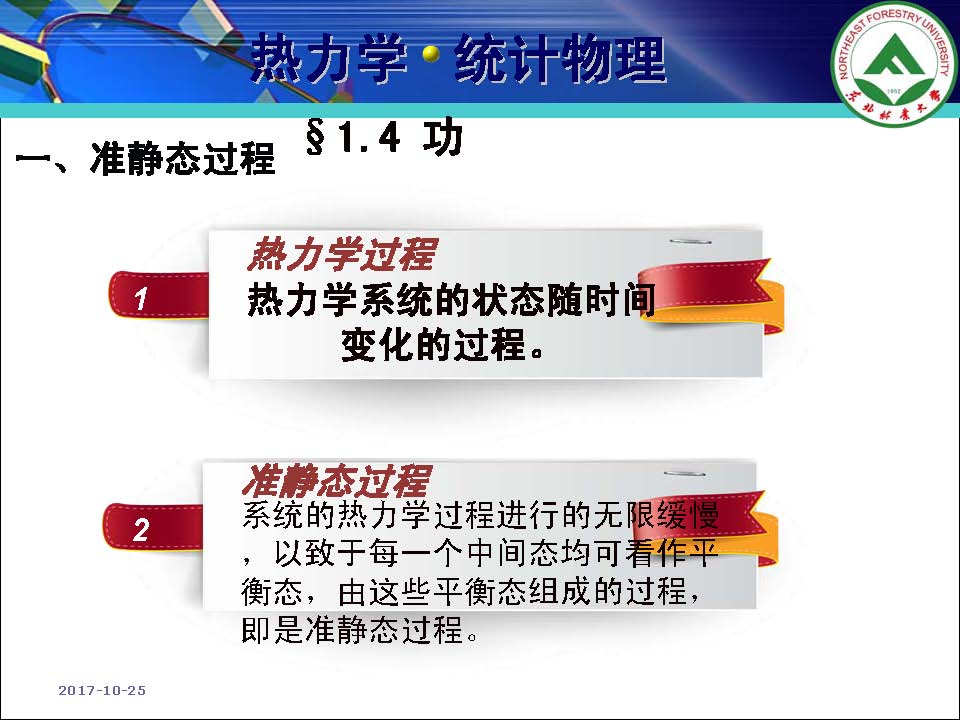 热力学·统计物理

NORTHEAST FORESTRY UNIVERSITY
1952
东北林业大学

§1.4 功

一、准静态过程

1
热力学过程
热力学系统的状态随时间变化的过程。

2
准静态过程
系统的热力学过程进行的无限缓慢，以致于每一个中间态均可看作平衡态，由这些平衡态组成的过程，即是准静态过程。

2017-10-25